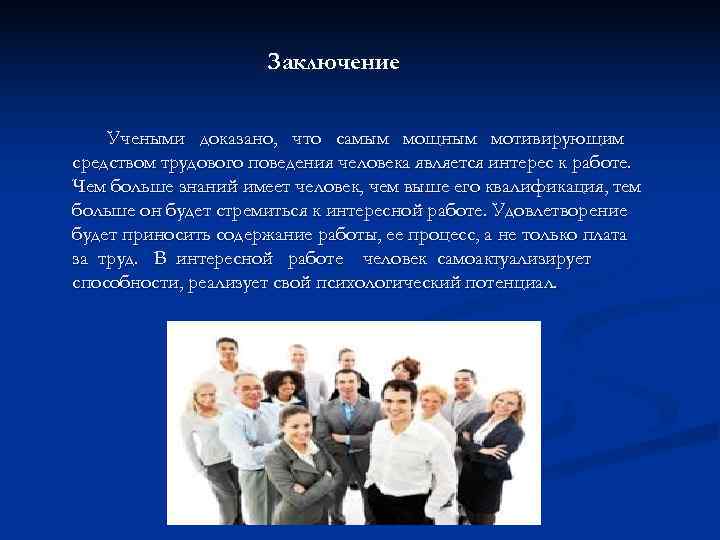 Заключение

Учеными доказано, что самым мощным мотивирующим средством трудового поведения человека является интерес к работе. Чем больше знаний имеет человек, чем выше его квалификация, тем больше он будет стремиться к интересной работе. Удовлетворение будет приносить содержание работы, ее процесс, а не только плата за труд. В интересной работе человек самоактуализирует способности, реализует свой психологический потенциал.